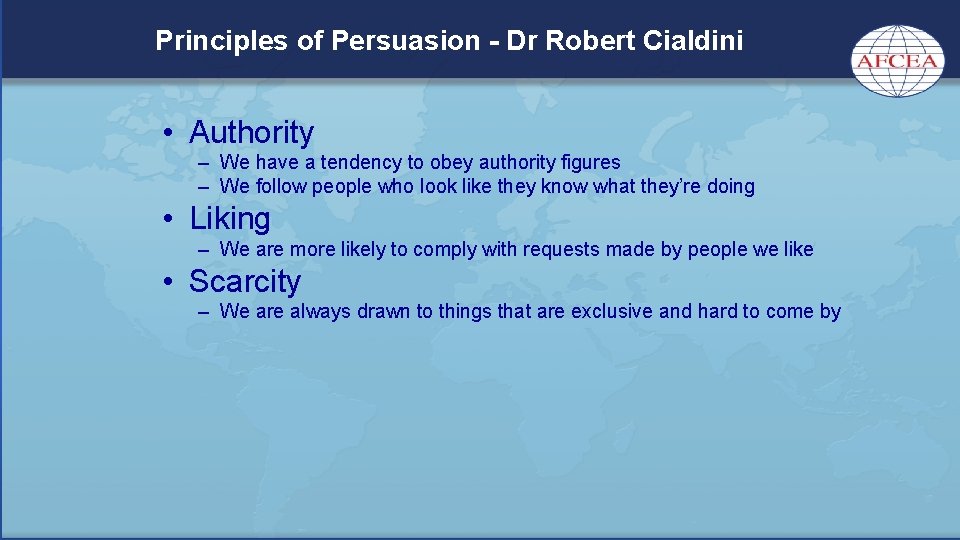 Principles of Persuasion - Dr Robert Cialdini

AFCEA

• Authority
– We have a tendency to obey authority figures
– We follow people who look like they know what they're doing

• Liking
– We are more likely to comply with requests made by people we like

• Scarcity
– We are always drawn to things that are exclusive and hard to come by